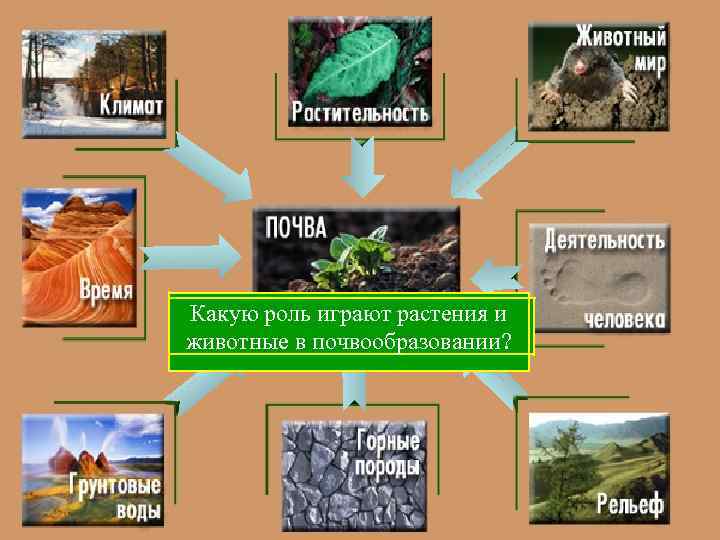 Климат

Растительность

Животный мир

Время

ПОЧВА

Деятельность человека

Какую роль играют растения и животные в почвообразовании?

Грунтовые воды

Горные породы

Рельеф